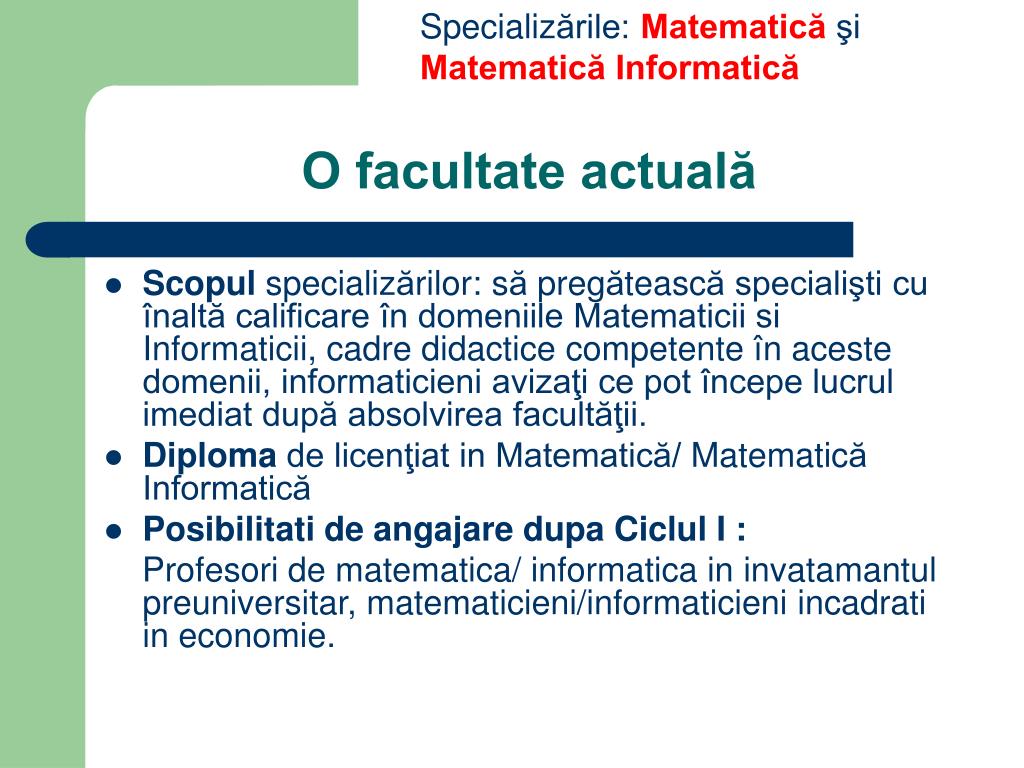 Specializările: Matematică şi Matematică Informatică

O facultate actuală

- Scopul specializărilor: să pregătească specialişti cu înaltă calificare în domeniile Matematicii si Informaticii, cadre didactice competente în aceste domenii, informaticieni avizaţi ce pot începe lucrul imediat după absolvirea facultăţii.
- Diploma de licenţiat in Matematică/ Matematică Informatică
- Posibilitati de angajare dupa Ciclul I :
Profesori de matematica/ informatica in invatamantul preuniversitar, matematicieni/informaticieni incadrati in economie.